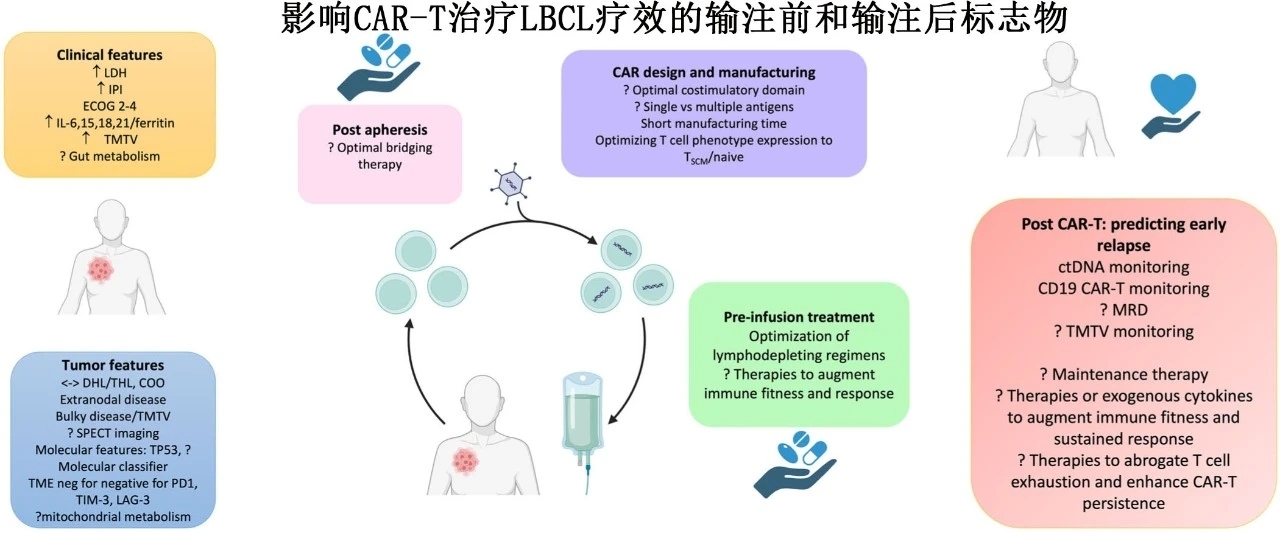 影响CAR-T治疗LBCL疗效的输注前和输注后标志物

Clinical features
↑ LDH
↑ IPI
ECOG 2-4
↑ IL-6,15,18,21/ferritin
↑ TMTV
? Gut metabolism

Tumor features
<-> DHL/THL, COO
Extranodal disease
Bulky disease/TMTV
? SPECT imaging
Molecular features: TP53, ?
Molecular classifier
TME neg for negative for PD1, TIM-3, LAG-3
?mitochondrial metabolism

Post apheresis
? Optimal bridging therapy

CAR design and manufacturing
? Optimal costimulatory domain
? Single vs multiple antigens
Short manufacturing time
Optimizing T cell phenotype expression to $T_{SCM}$/naive

Pre-infusion treatment
Optimization of lymphodepleting regimens
? Therapies to augment immune fitness and response

Post CAR-T: predicting early relapse
ctDNA monitoring
CD19 CAR-T monitoring
? MRD
? TMTV monitoring

? Maintenance therapy
? Therapies or exogenous cytokines to augment immune fitness and sustained response
? Therapies to abrogate T cell exhaustion and enhance CAR-T persistence